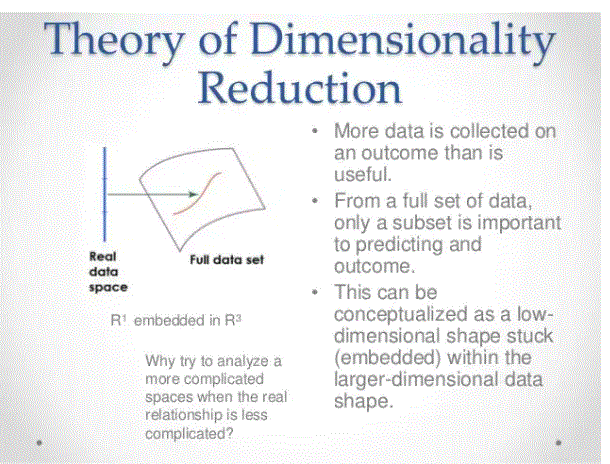 Theory of Dimensionality Reduction

Real data space

Full data set

$R^1$ embedded in $R^3$

Why try to analyze a more complicated spaces when the real relationship is less complicated?

• More data is collected on an outcome than is useful.
• From a full set of data, only a subset is important to predicting and outcome.
• This can be conceptualized as a low-dimensional shape stuck (embedded) within the larger-dimensional data shape.